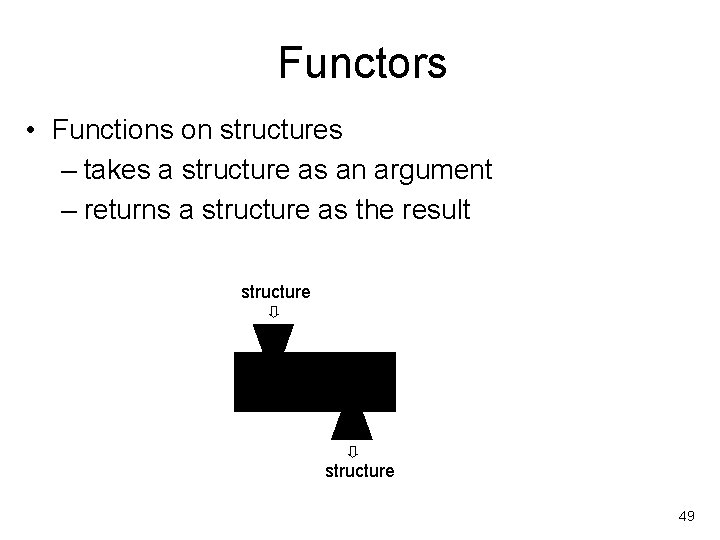 Functors

• Functions on structures
 – takes a structure as an argument
 – returns a structure as the result

structure
⇩

⇩
structure

49